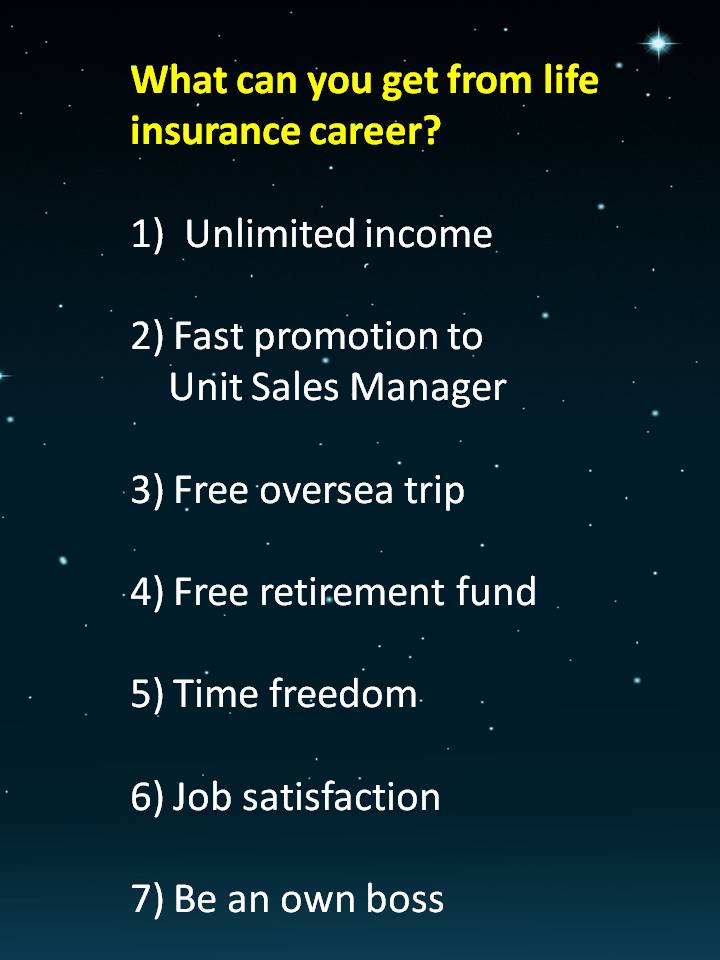 What can you get from life insurance career?

1) Unlimited income

2) Fast promotion to Unit Sales Manager

3) Free oversea trip

4) Free retirement fund

5) Time freedom

6) Job satisfaction

7) Be an own boss